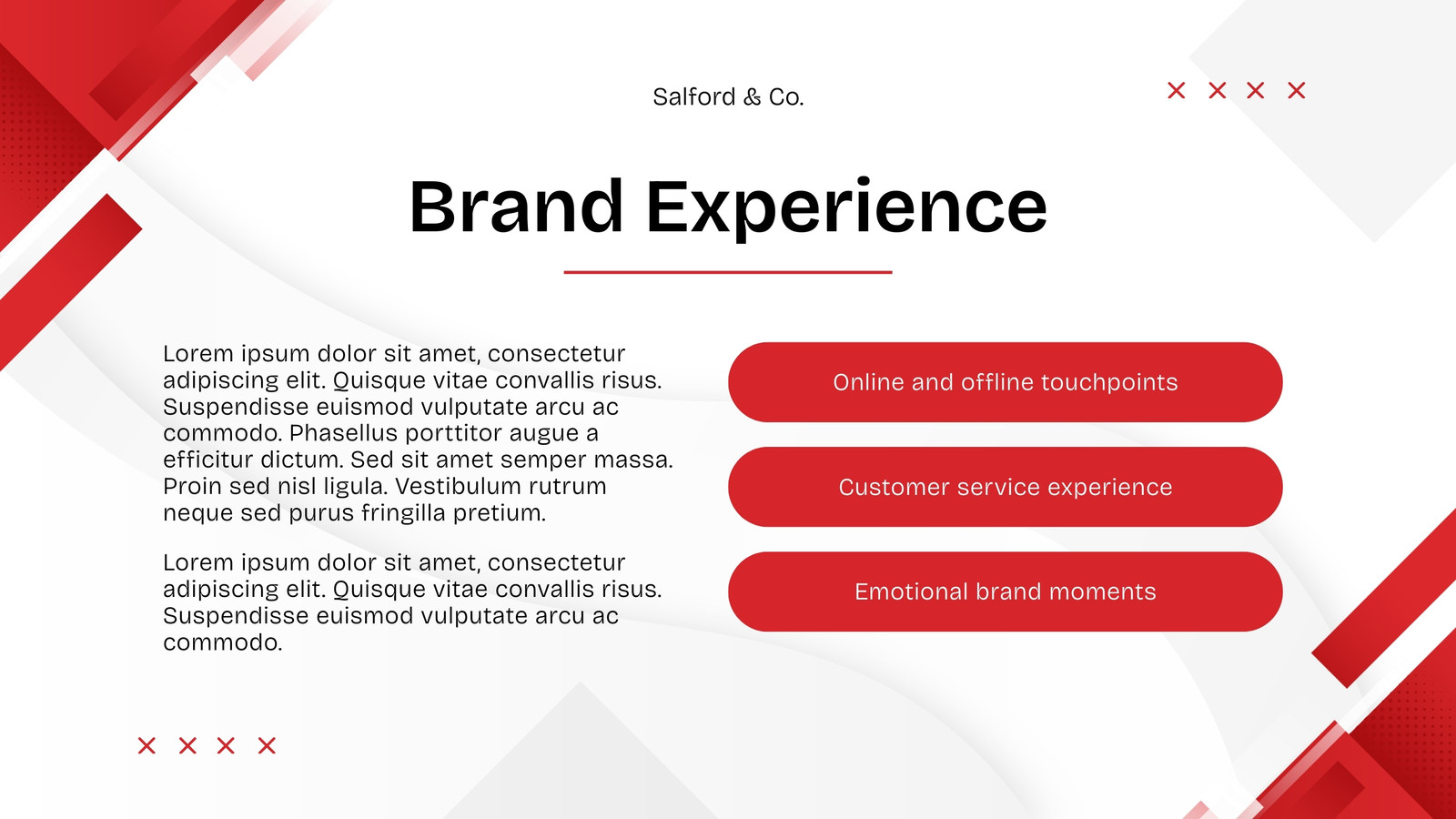 Salford & Co.

Brand Experience

Lorem ipsum dolor sit amet, consectetur adipiscing elit. Quisque vitae convallis risus. Suspendisse euismod vulputate arcu ac commodo. Phasellus porttitor augue a efficitur dictum. Sed sit amet semper massa. Proin sed nisl ligula. Vestibulum rutrum neque sed purus fringilla pretium.

Lorem ipsum dolor sit amet, consectetur adipiscing elit. Quisque vitae convallis risus. Suspendisse euismod vulputate arcu ac commodo.

Online and offline touchpoints

Customer service experience

Emotional brand moments